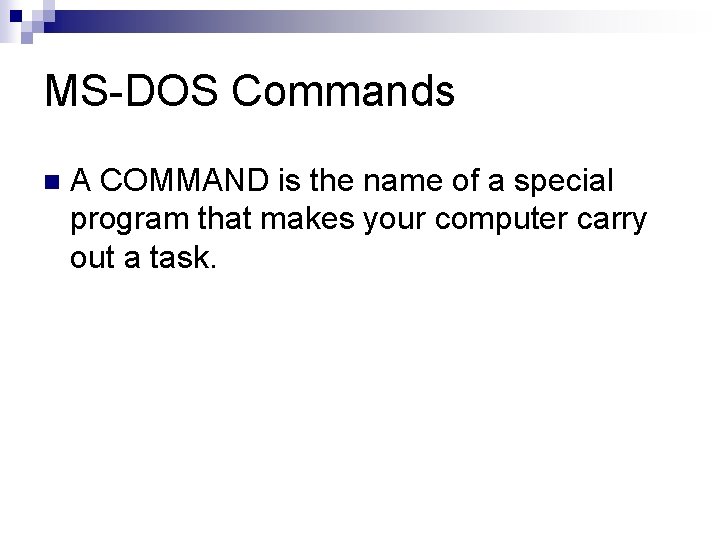 MS-DOS Commands

A COMMAND is the name of a special program that makes your computer carry out a task.